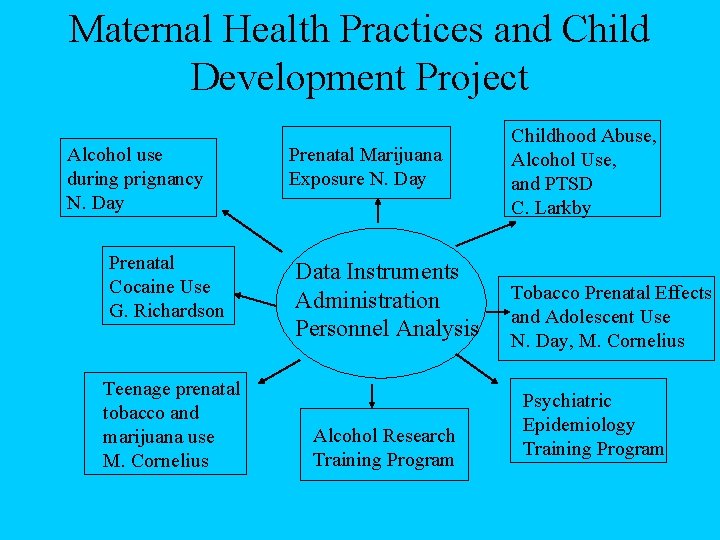 Maternal Health Practices and Child Development Project

Alcohol use during prignancy N. Day

Prenatal Marijuana Exposure N. Day

Childhood Abuse, Alcohol Use, and PTSD C. Larkby

Prenatal Cocaine Use G. Richardson

Data Instruments Administration Personnel Analysis

Tobacco Prenatal Effects and Adolescent Use N. Day, M. Cornelius

Teenage prenatal tobacco and marijuana use M. Cornelius

Alcohol Research Training Program

Psychiatric Epidemiology Training Program